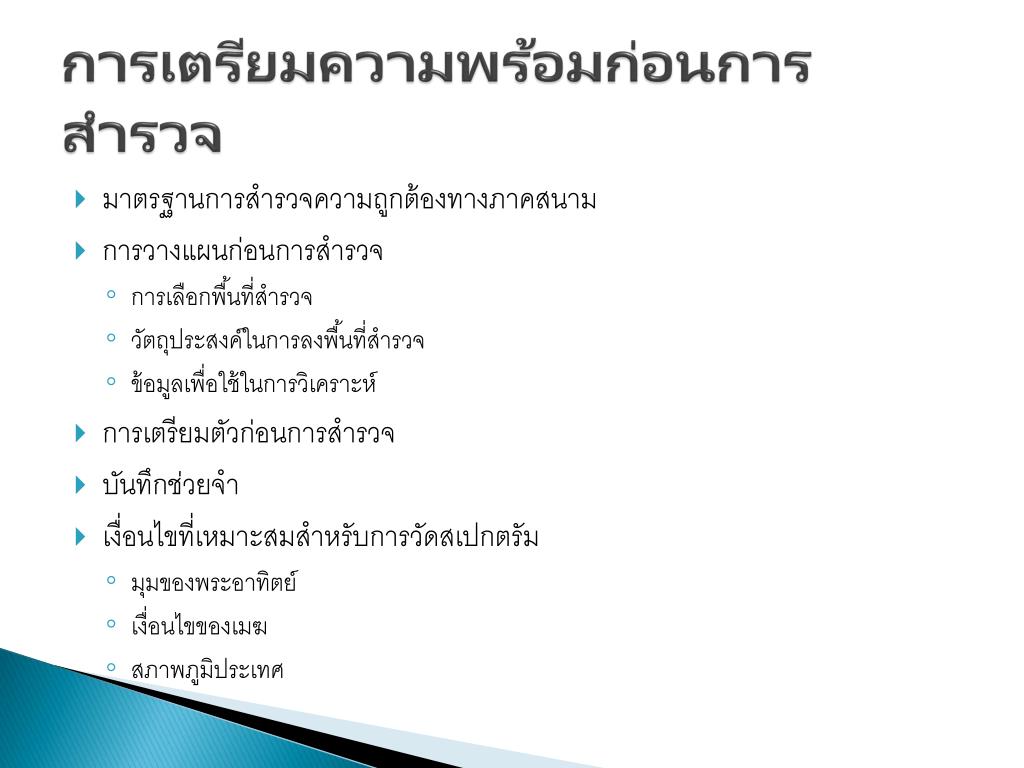 การเตรียมความพร้อมก่อนการสำรวจ

มาตรฐานการสำรวจความถูกต้องทางภาคสนาม

การวางแผนก่อนการสำรวจ

การเลือกพื้นที่สำรวจ

วัตถุประสงค์ในการลงพื้นที่สำรวจ

ข้อมูลเพื่อใช้ในการวิเคราะห์

การเตรียมตัวก่อนการสำรวจ

บันทึกช่วยจำ

เงื่อนไขที่เหมาะสมสำหรับการวัดสเปกตรัม

มุมของพระอาทิตย์

เงื่อนไขของเมฆ

สภาพภูมิประเทศ